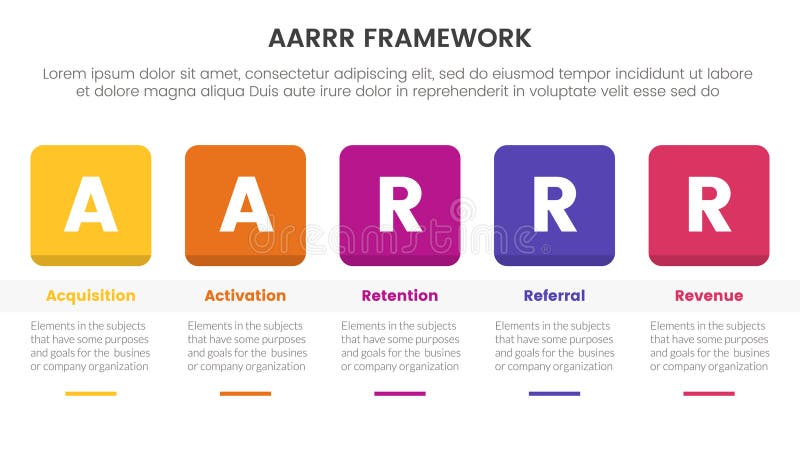 AARRR FRAMEWORK

Lorem ipsum dolor sit amet, consectetur adipiscing elit, sed do eiusmod tempor incididunt ut labore et dolore magna aliqua Duis aute irure dolor in reprehenderit in voluptate velit esse sed do

A

A

R

R

R

dreamstime

Acquisition

Elements in the subjects that have some purposes and goals for the busines or company organization

Activation

Elements in the subjects that have some purposes and goals for the busines or company organization

Retention

Elements in the subjects that have some purposes and goals for the busines or company organization

Referral

Elements in the subjects that have some purposes and goals for the busines or company organization

Revenue

Elements in the subjects that have some purposes and goals for the busines or company organization